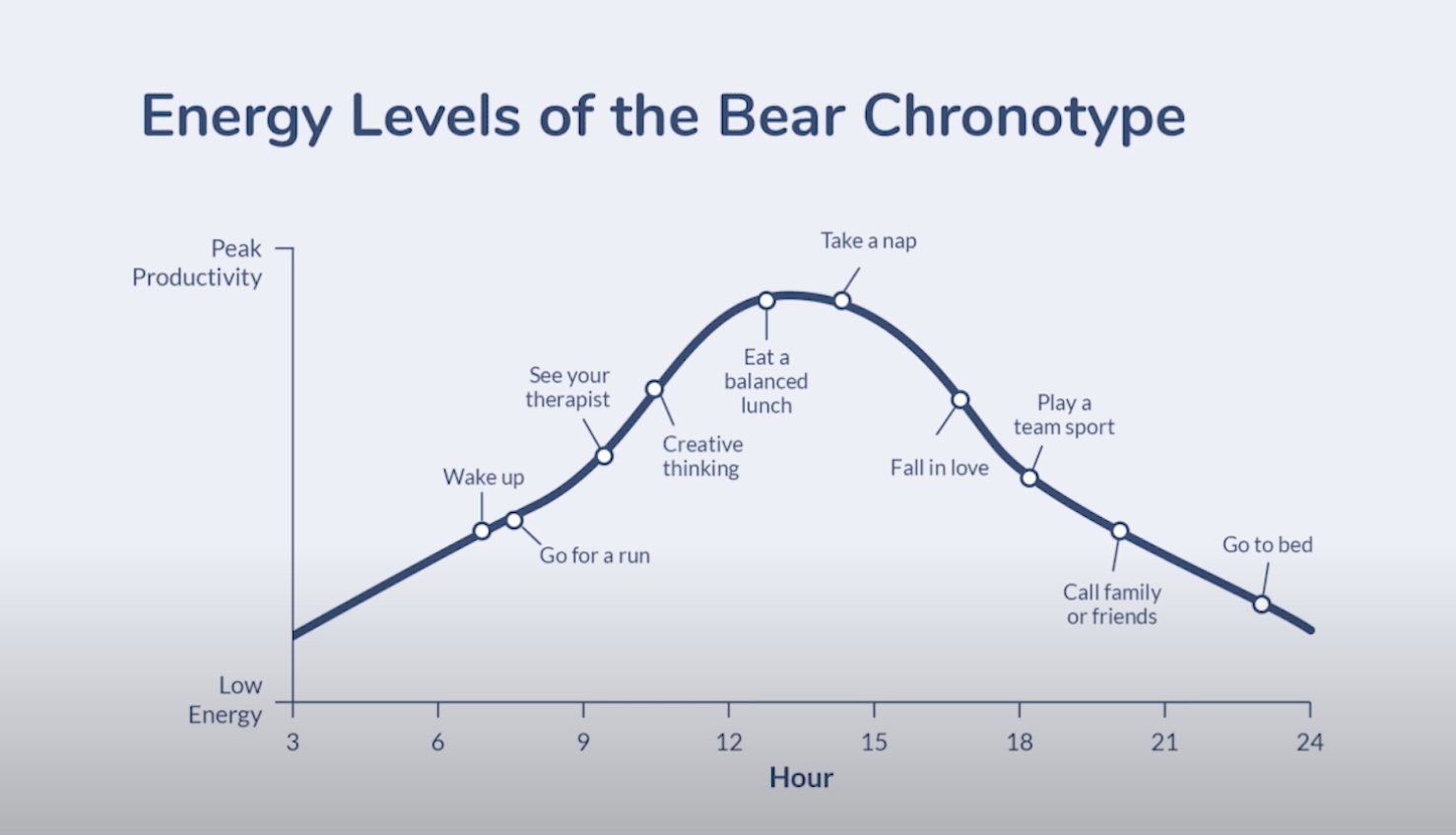 Energy Levels of the Bear Chronotype

Peak Productivity

Low Energy

Wake up

Go for a run

See your therapist

Creative thinking

Eat a balanced lunch

Take a nap

Fall in love

Play a team sport

Call family or friends

Go to bed

3
6
9
12
15
18
21
24

Hour